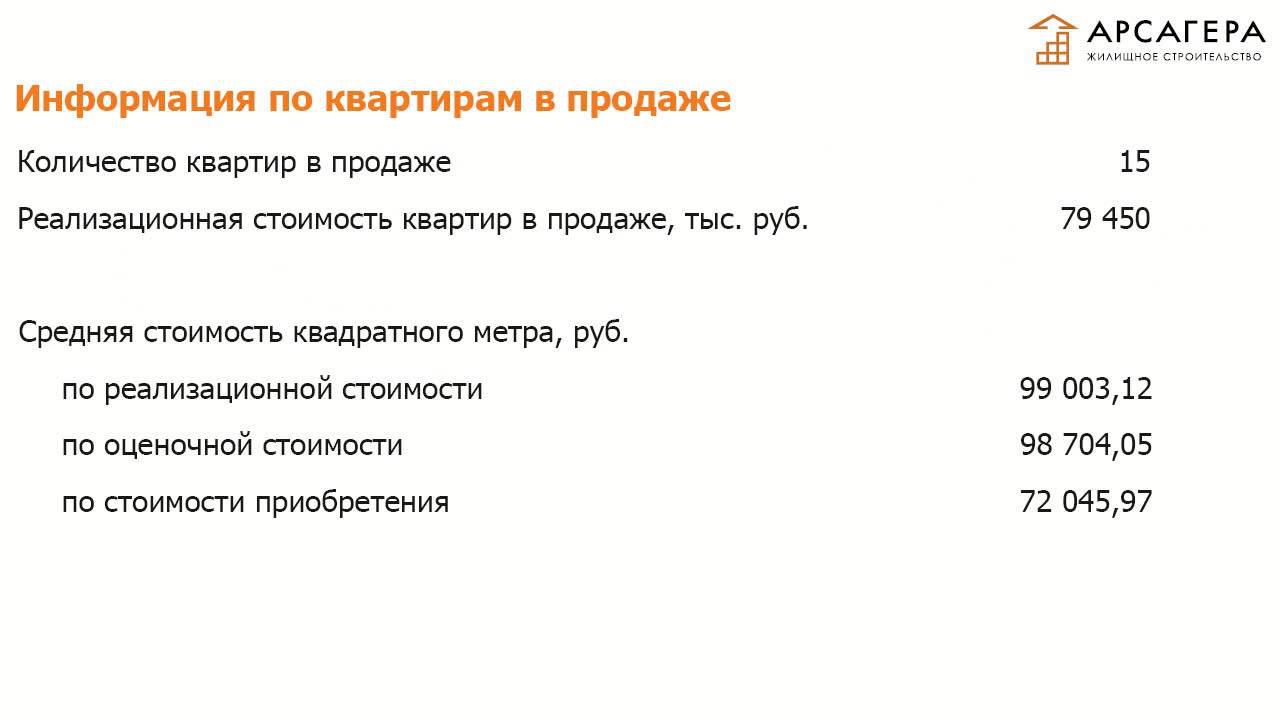 АРСАГЕРА
ЖИЛИЩНОЕ СТРОИТЕЛЬСТВО

Информация по квартирам в продаже

Количество квартир в продаже 15

Реализационная стоимость квартир в продаже, тыс. руб. 79 450

Средняя стоимость квадратного метра, руб.

по реализационной стоимости 99 003,12

по оценочной стоимости 98 704,05

по стоимости приобретения 72 045,97